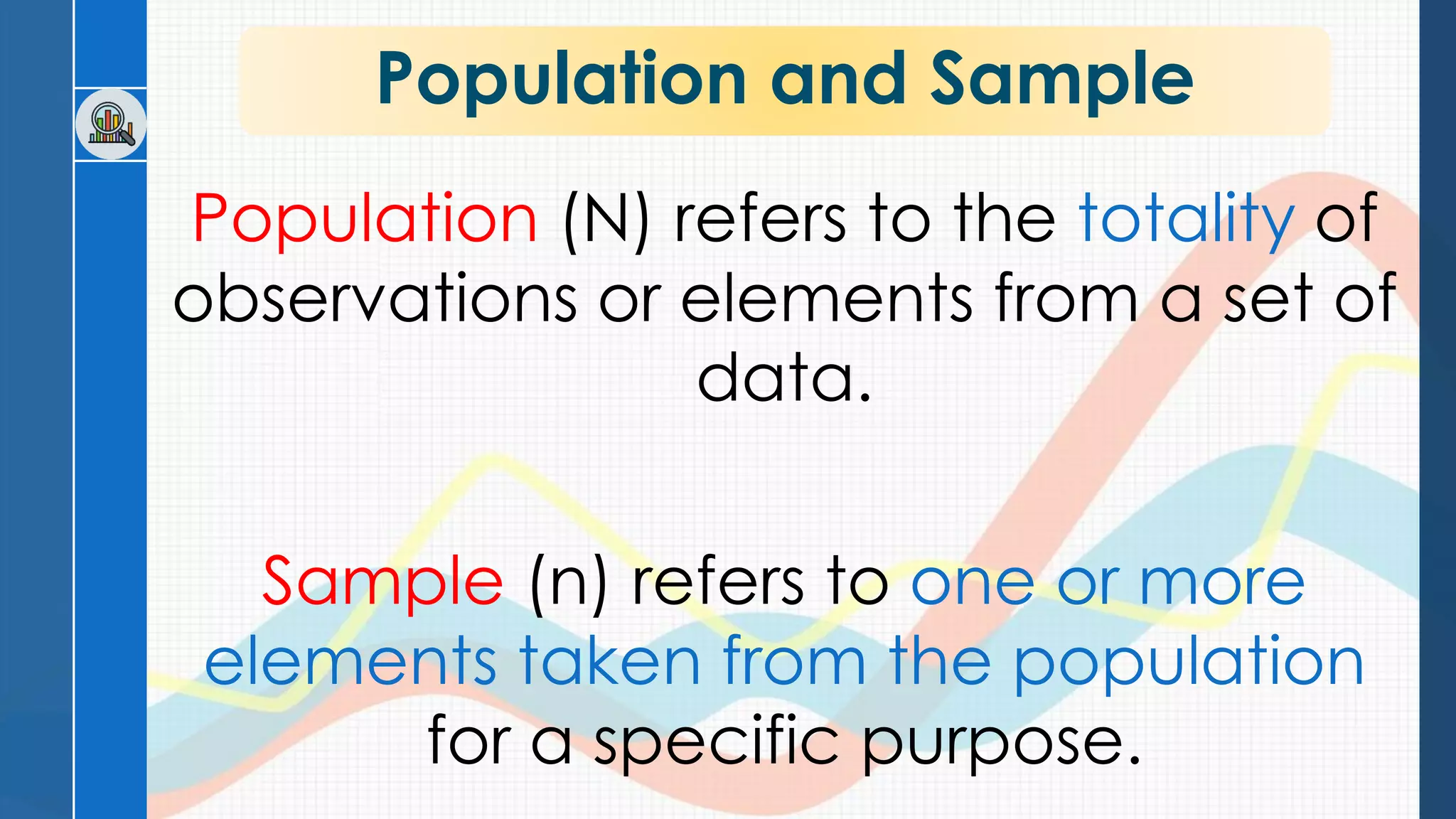 Population and Sample

Population (N) refers to the totality of observations or elements from a set of data.

Sample (n) refers to one or more elements taken from the population for a specific purpose.